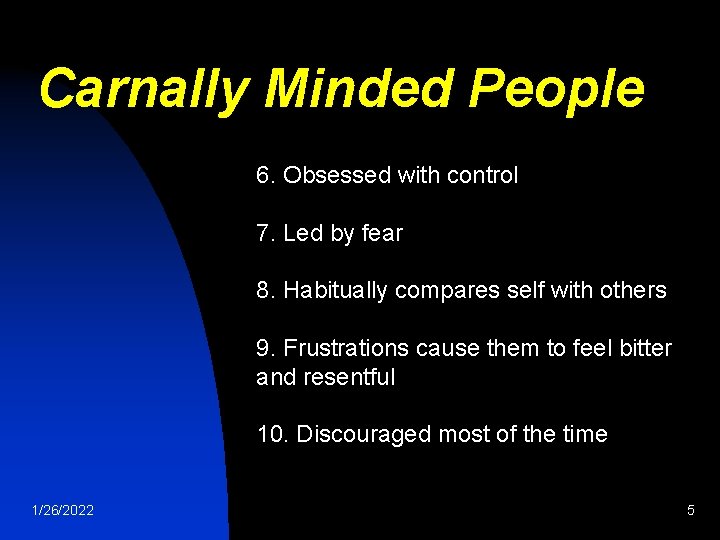 Carnally Minded People

6. Obsessed with control

7. Led by fear

8. Habitually compares self with others

9. Frustrations cause them to feel bitter and resentful

10. Discouraged most of the time

1/26/2022

5